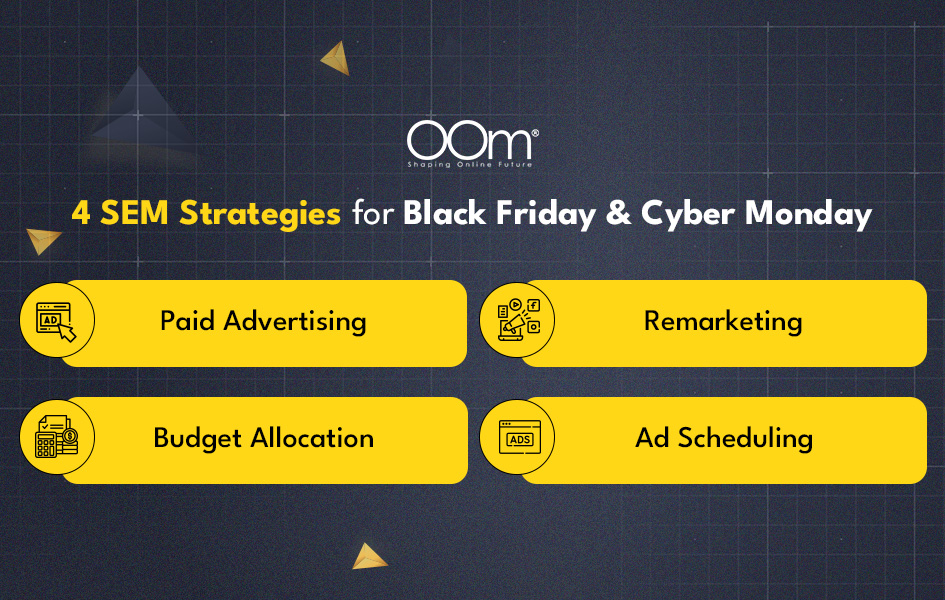 OOm®
Shaping Online Future

4 SEM Strategies for Black Friday & Cyber Monday

AD
Paid Advertising

Remarketing

Budget Allocation

ADS
Ad Scheduling